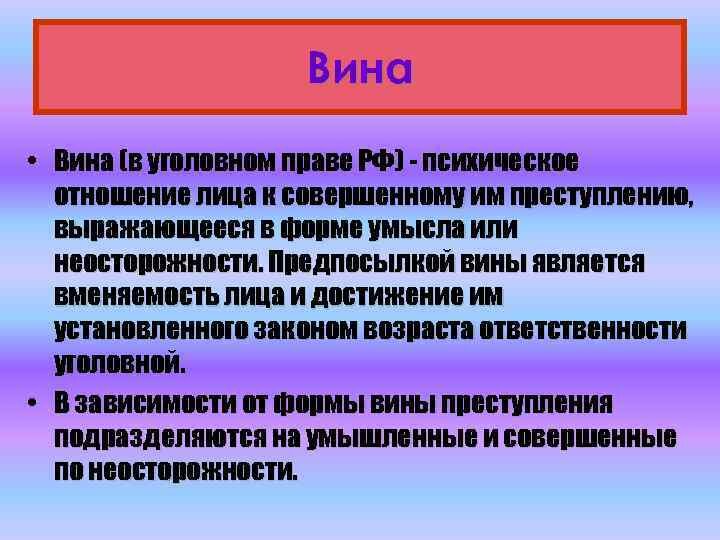 Вина

• Вина (в уголовном праве РФ) - психическое отношение лица к совершенному им преступлению, выражающееся в форме умысла или неосторожности. Предпосылкой вины является вменяемость лица и достижение им установленного законом возраста ответственности уголовной.

• В зависимости от формы вины преступления подразделяются на умышленные и совершенные по неосторожности.